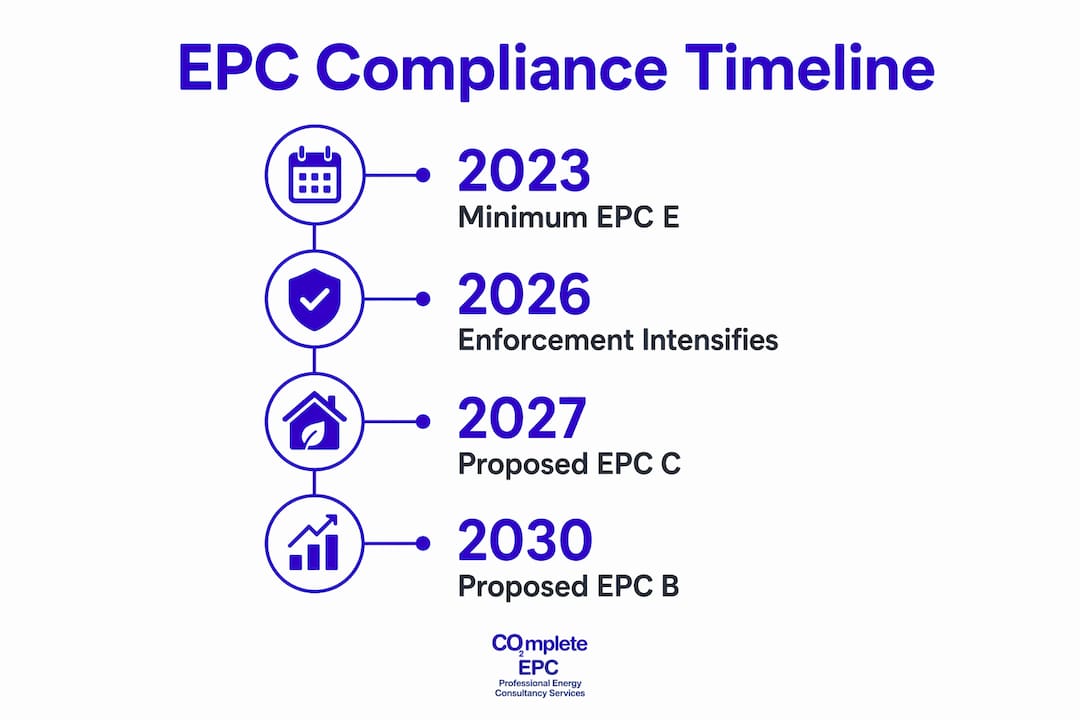 EPC Compliance Timeline

2023
Minimum EPC E

2026
Enforcement Intensifies

2027
Proposed EPC C

2030
Proposed EPC B

$CO_2$mplete
EPC
Professional Energy
Consultancy Services